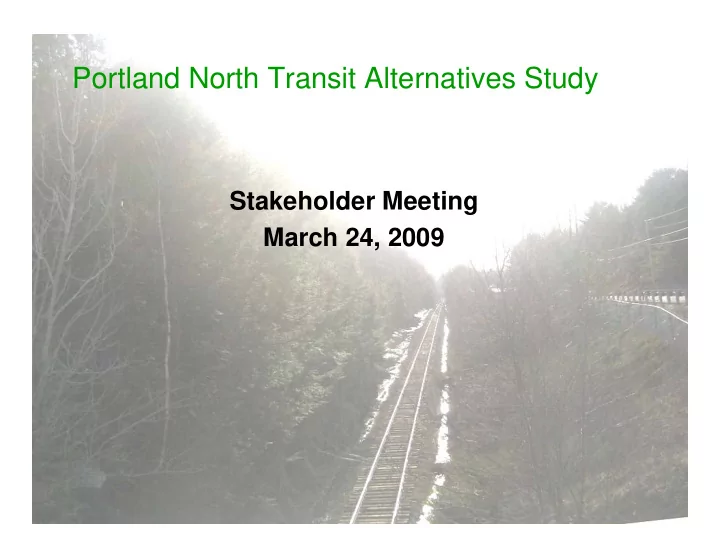 Portland North Transit Alternatives Study

Stakeholder Meeting
March 24, 2009